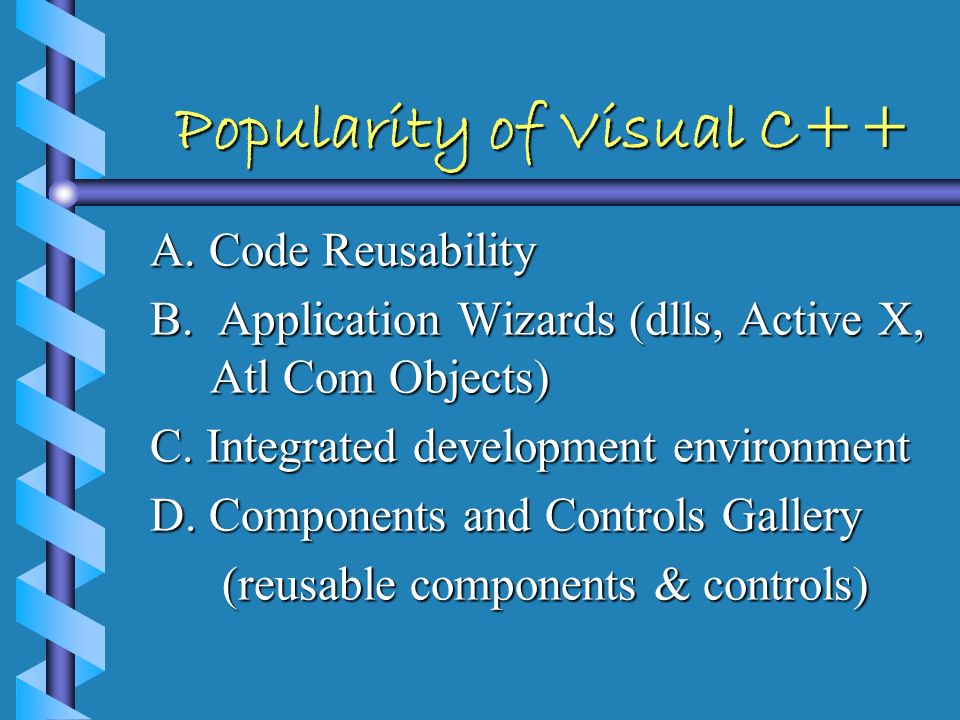 Popularity of Visual C++

A. Code Reusability

B. Application Wizards (dlls, Active X, Atl Com Objects)

C. Integrated development environment

D. Components and Controls Gallery (reusable components & controls)